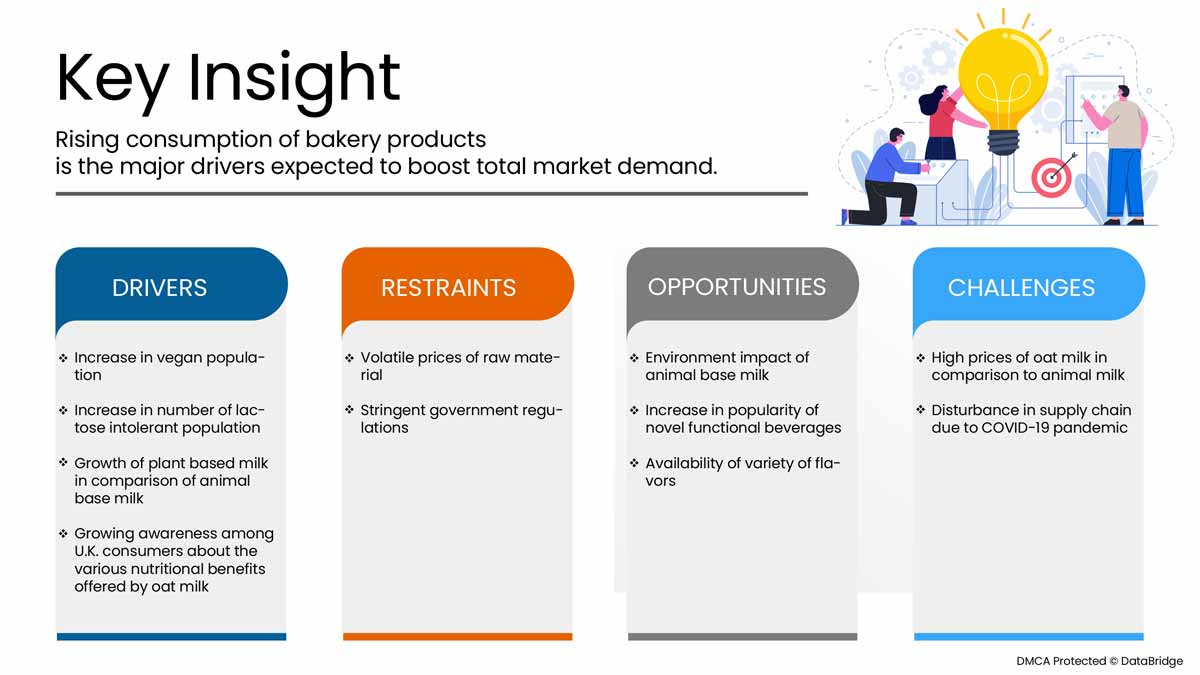 Key Insight

Rising consumption of bakery products is the major drivers expected to boost total market demand.

DRIVERS

❖ Increase in vegan population

❖ Increase in number of lactose intolerant population

❖ Growth of plant based milk in comparison of animal base milk

❖ Growing awareness among U.K. consumers about the various nutritional benefits offered by oat milk

RESTRAINTS

❖ Volatile prices of raw material

❖ Stringent government regulations

OPPORTUNITIES

❖ Environment impact of animal base milk

❖ Increase in popularity of novel functional beverages

❖ Availability of variety of flavors

CHALLENGES

❖ High prices of oat milk in comparison to animal milk

❖ Disturbance in supply chain due to COVID-19 pandemic

DMCA Protected © DataBridge